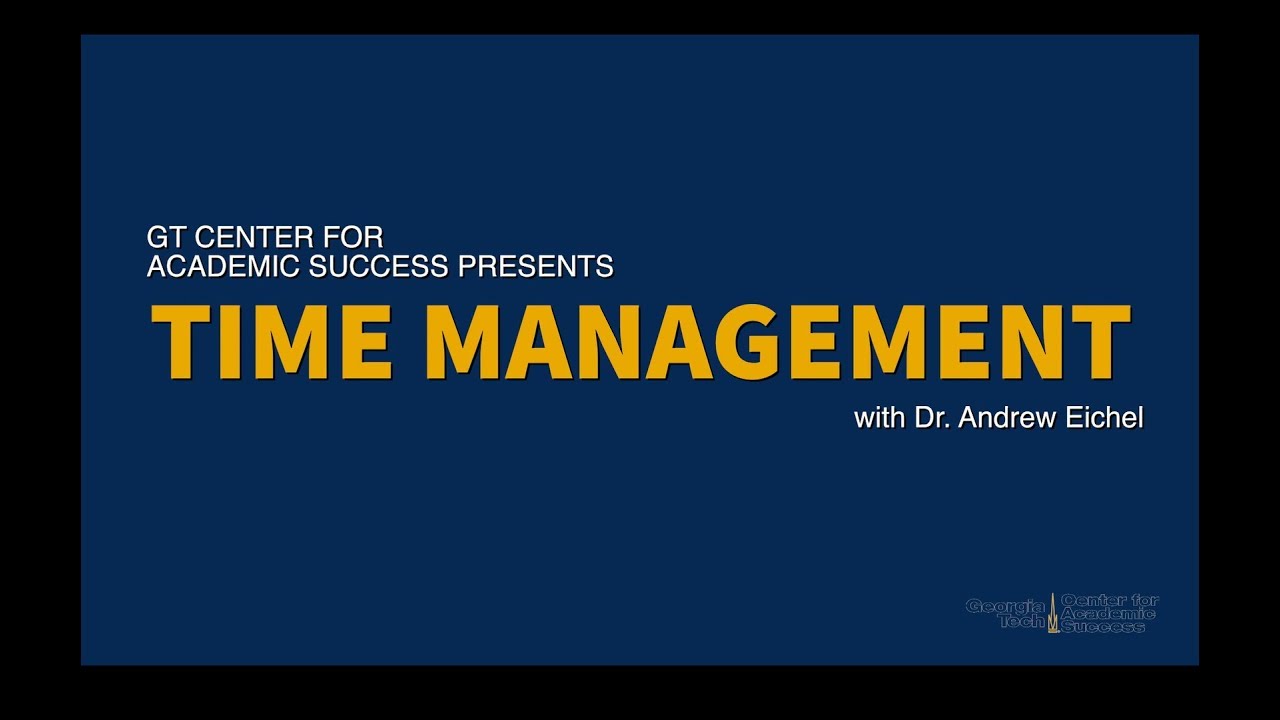 GT CENTER FOR
ACADEMIC SUCCESS PRESENTS

TIME MANAGEMENT

with Dr. Andrew Eichel

Georgia Tech Center for Academic Success